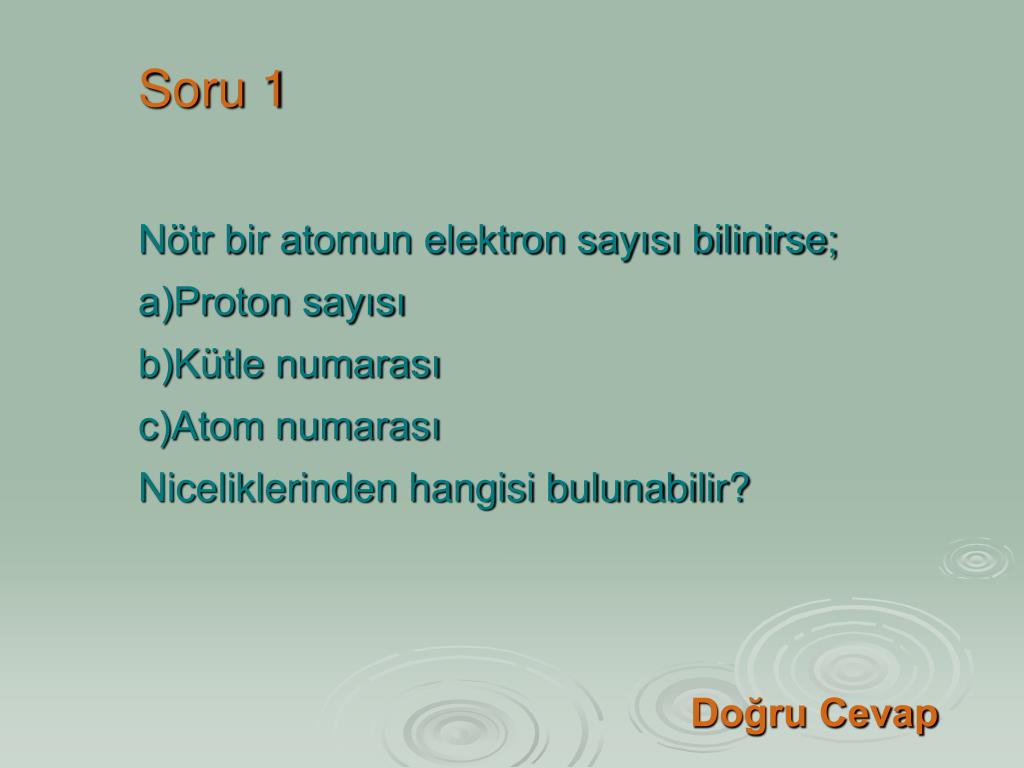 Soru 1

Nötr bir atomun elektron sayısı bilinirse;
a)Proton sayısı
b)Kütle numarası
c)Atom numarası
Niceliklerinden hangisi bulunabilir?

Doğru Cevap